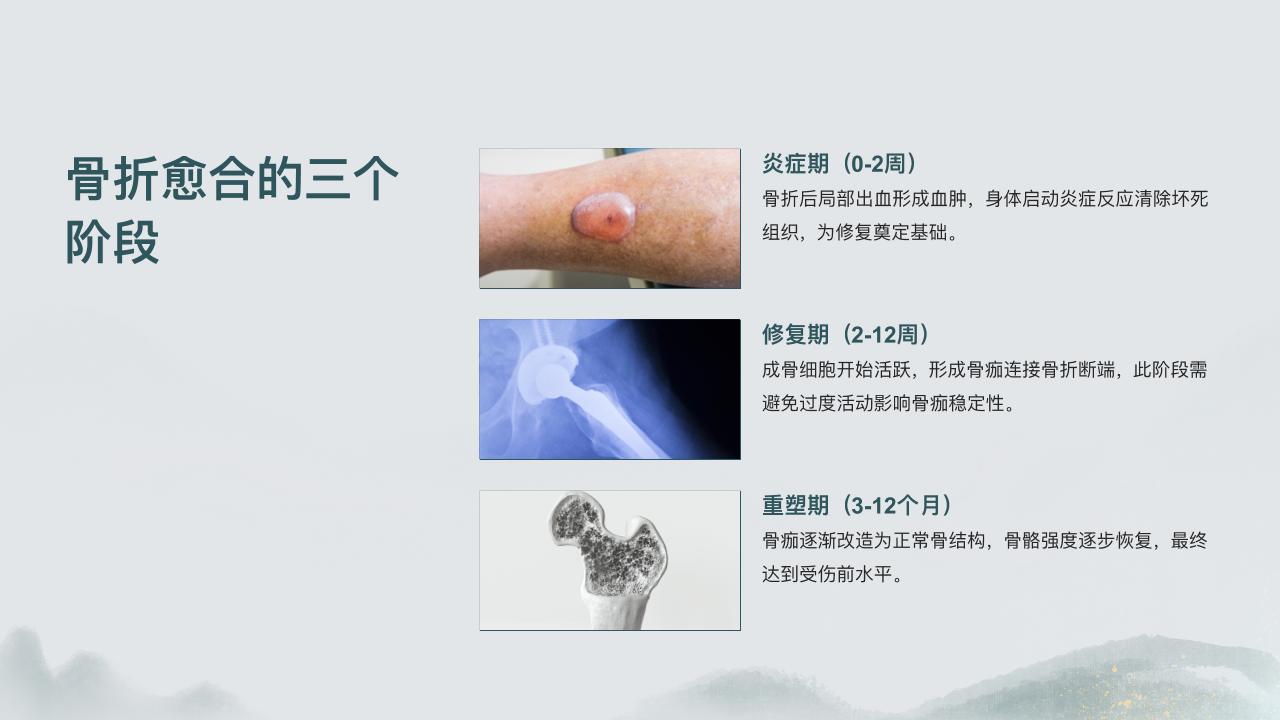 骨折愈合的三个阶段

炎症期（0-2周）
骨折后局部出血形成血肿，身体启动炎症反应清除坏死组织，为修复奠定基础。

修复期（2-12周）
成骨细胞开始活跃，形成骨痂连接骨折断端，此阶段需避免过度活动影响骨痂稳定性。

重塑期（3-12个月）
骨痂逐渐改造为正常骨结构，骨骼强度逐步恢复，最终达到受伤前水平。